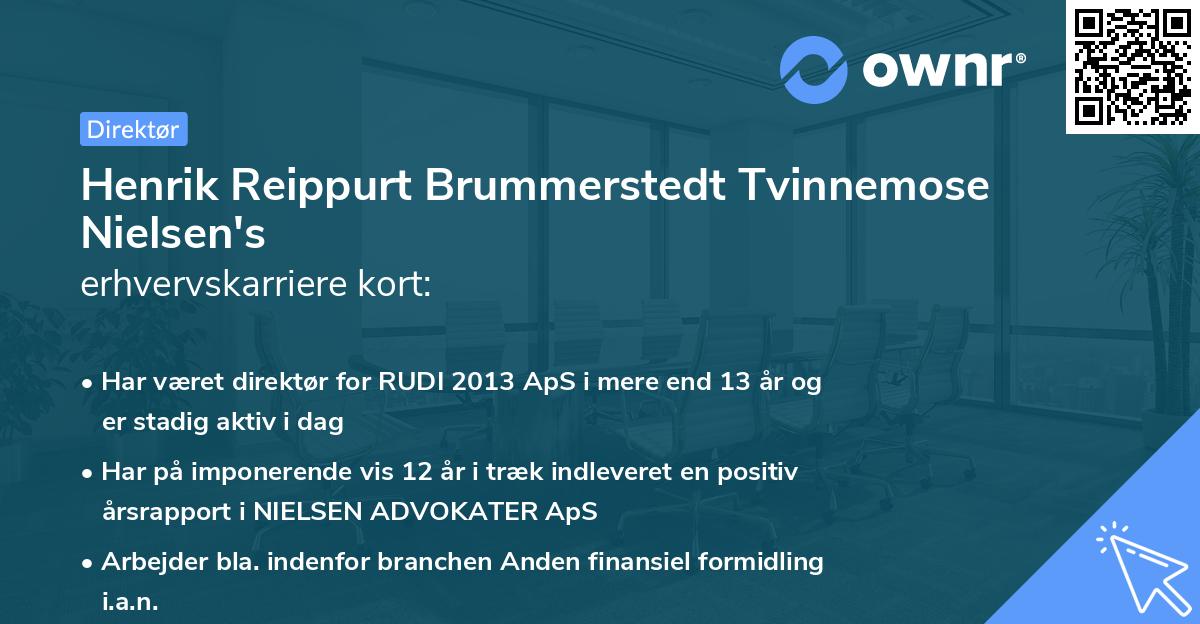 ownr®

Direktør

Henrik Reippurt Brummerstedt Tvinnemose Nielsen's
erhvervskarriere kort:

• Har været direktør for RUDI 2013 ApS i mere end 13 år og er stadig aktiv i dag
• Har på imponerende vis 12 år i træk indleveret en positiv årsrapport i NIELSEN ADVOKATER ApS
• Arbejder bla. indenfor branchen Anden finansiel formidling i.a.n.